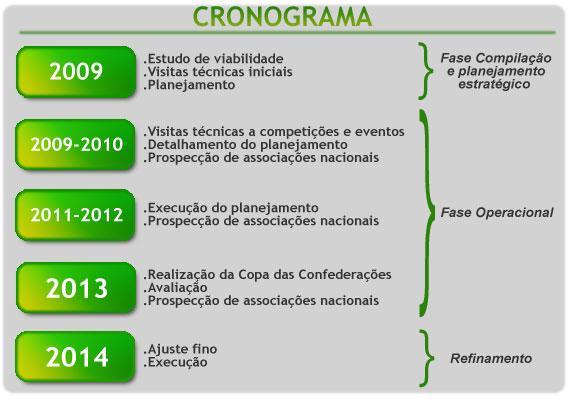 CRONOGRAMA

2009

.Estudo de viabilidade
.Visitas técnicas iniciais
.Planejamento

Fase Compilação e planejamento estratégico

2009-2010

.Visitas técnicas a competições e eventos
.Detalhamento do planejamento
.Prospecção de associações nacionais

2011-2012

.Execução do planejamento
.Prospecção de associações nacionais

Fase Operacional

2013

.Realização da Copa das Confederações
.Avaliação
.Prospecção de associações nacionais

2014

.Ajuste fino
.Execução

Refinamento